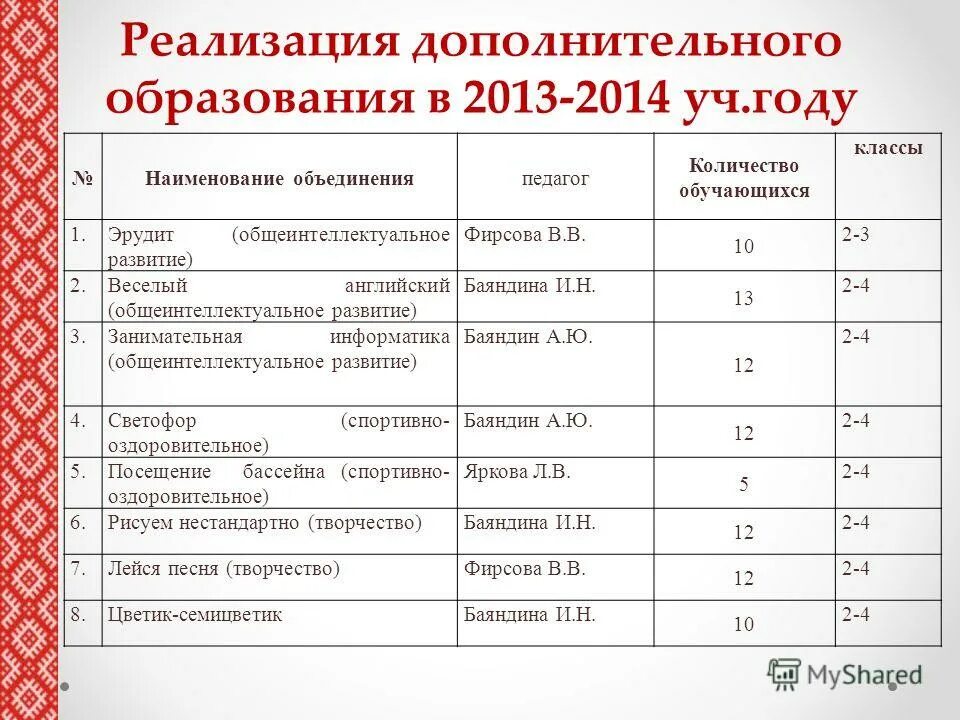 Реализация дополнительного образования в 2013-2014 уч.году

| № | Наименование объединения | педагог | Количество обучающихся | классы |
|---|---|---|---|---|
| 1. | Эрудит (общеинтеллектуальное развитие) | Фирсова В.В. | 10 | 2-3 |
| 2. | Веселый английский (общеинтеллектуальное развитие) | Баяндина И.Н. | 13 | 2-4 |
| 3. | Занимательная информатика (общеинтеллектуальное развитие) | Баяндин А.Ю. | 12 | 2-4 |
| 4. | Светофор (спортивно-оздоровительное) | Баяндин А.Ю. | 12 | 2-4 |
| 5. | Посещение бассейна (спортивно-оздоровительное) | Яркова Л.В. | 5 | 2-4 |
| 6. | Рисуем нестандартно (творчество) | Баяндина И.Н. | 12 | 2-4 |
| 7. | Лейся песня (творчество) | Фирсова В.В. | 12 | 2-4 |
| 8. | Цветик-семицветик | Баяндина И.Н. | 10 | 2-4 |

MyShared